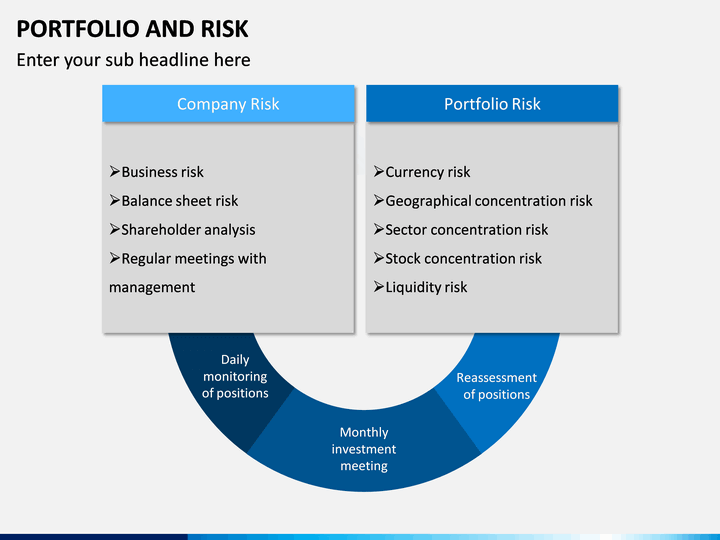 PORTFOLIO AND RISK

Enter your sub headline here

Company Risk

➢Business risk
➢Balance sheet risk
➢Shareholder analysis
➢Regular meetings with management

Portfolio Risk

➢Currency risk
➢Geographical concentration risk
➢Sector concentration risk
➢Stock concentration risk
➢Liquidity risk

Daily monitoring of positions

Monthly investment meeting

Reassessment of positions